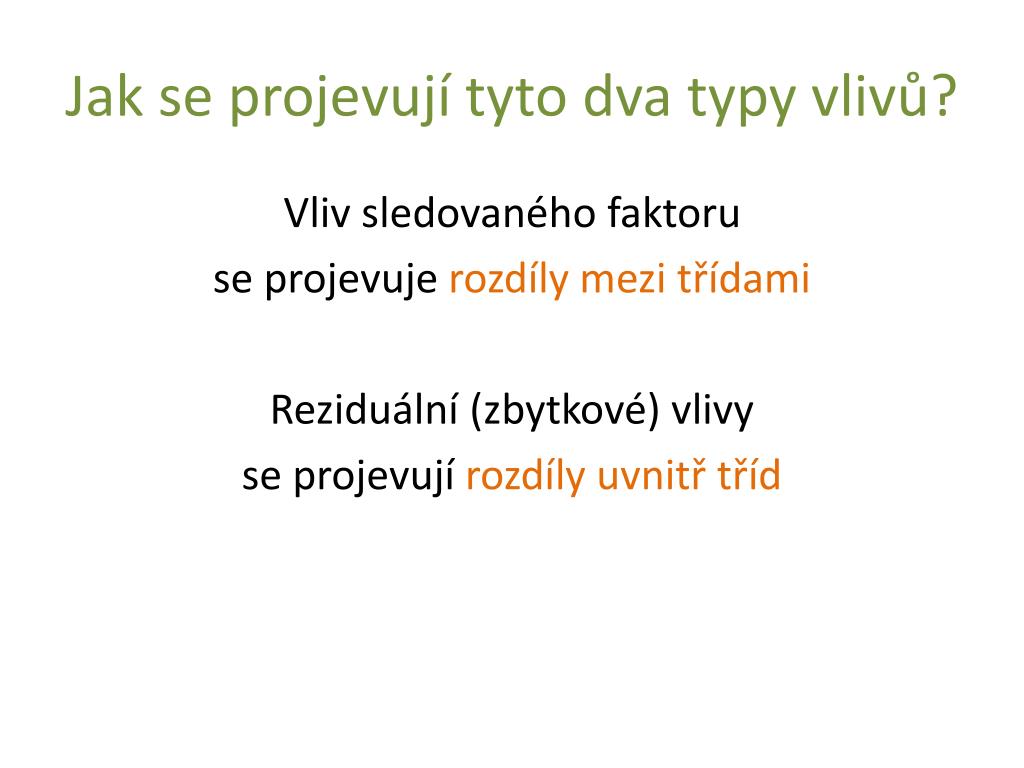 Jak se projevují tyto dva typy vlivů?

Vliv sledovaného faktoru
se projevuje rozdíly mezi třídami

Reziduální (zbytkové) vlivy
se projevují rozdíly uvnitř tříd